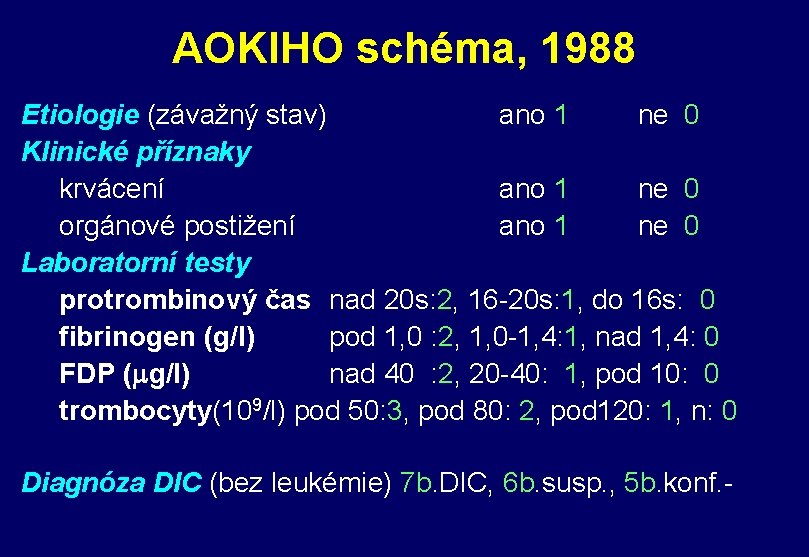 AOKIHO schéma, 1988

Etiologie (závažný stav) ano 1 ne 0

Klinické příznaky

krvácení ano 1 ne 0

orgánové postižení ano 1 ne 0

Laboratorní testy

protrombinový čas nad 20s:2, 16-20s:1, do 16s: 0

fibrinogen (g/l) pod 1,0 :2, 1,0-1,4:1, nad 1,4: 0

FDP ($\mu$g/l) nad 40 :2, 20-40: 1, pod 10: 0

trombocyty($10^9$/l) pod 50:3, pod 80: 2, pod120: 1, n: 0

Diagnóza DIC (bez leukémie) 7b.DIC, 6b.susp., 5b.konf.-